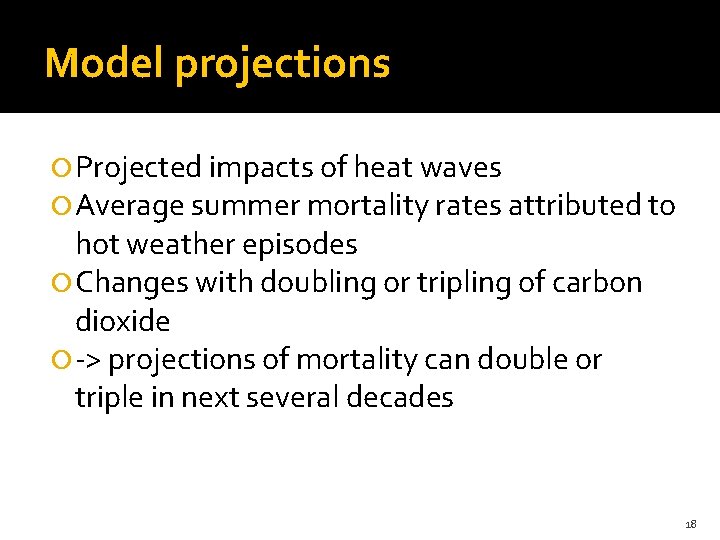 Model projections

Projected impacts of heat waves
Average summer mortality rates attributed to hot weather episodes
Changes with doubling or tripling of carbon dioxide
-> projections of mortality can double or triple in next several decades

18